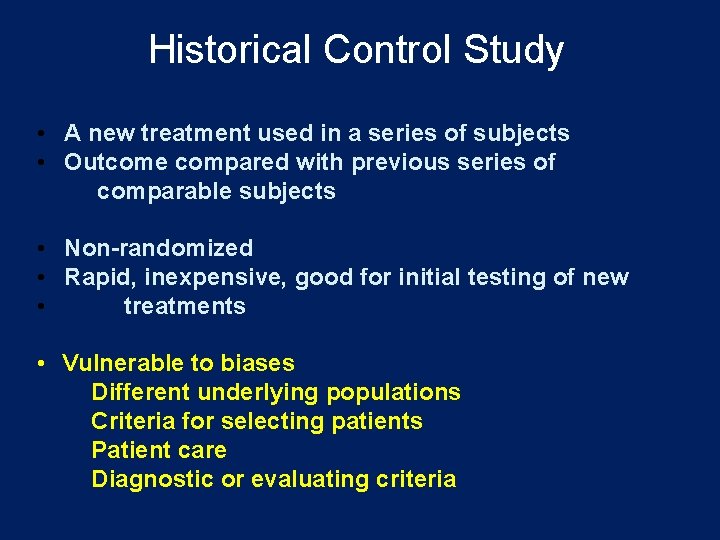 Historical Control Study

• A new treatment used in a series of subjects
• Outcome compared with previous series of comparable subjects

• Non-randomized
• Rapid, inexpensive, good for initial testing of new
• treatments

• Vulnerable to biases
Different underlying populations
Criteria for selecting patients
Patient care
Diagnostic or evaluating criteria